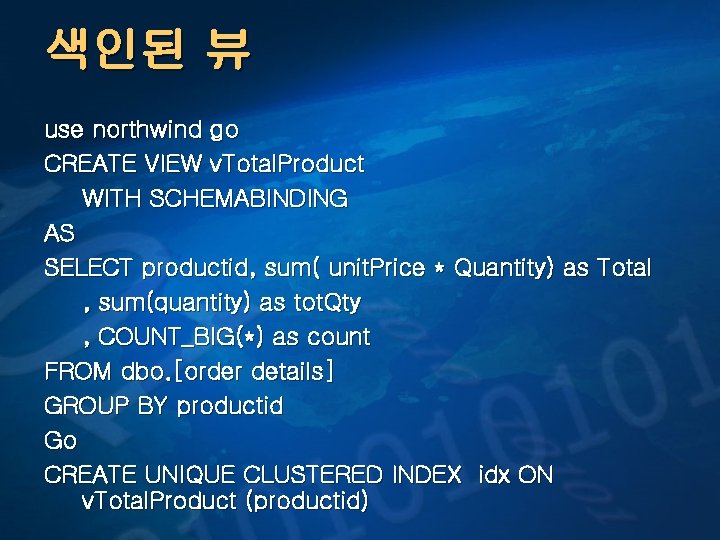 색인된 뷰

use northwind go
CREATE VIEW vTotalProduct
WITH SCHEMABINDING
AS
SELECT productid, sum( unitPrice * Quantity) as Total
, sum(quantity) as totQty
, COUNT_BIG(*) as count
FROM dbo.[order details]
GROUP BY productid
Go
CREATE UNIQUE CLUSTERED INDEX idx ON vTotalProduct (productid)